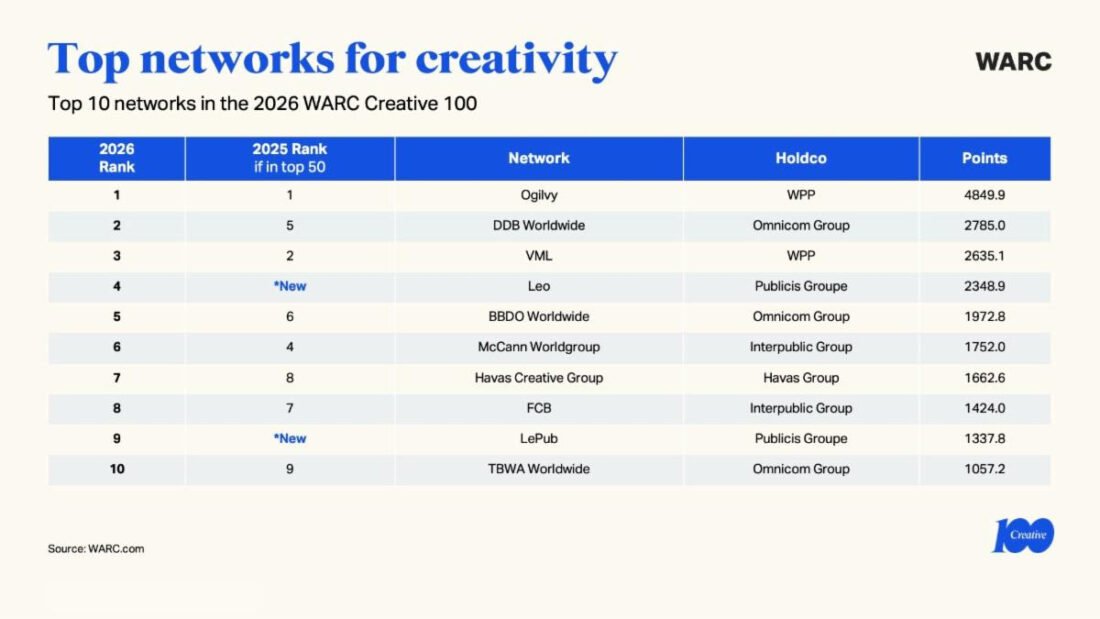 Top networks for creativity

WARC

Top 10 networks in the 2026 WARC Creative 100

| 2026 Rank | 2025 Rank if in top 50 | Network | Holdco | Points |
|---|---|---|---|---|
| 1 | 1 | Ogilvy | WPP | 4849.9 |
| 2 | 5 | DDB Worldwide | Omnicom Group | 2785.0 |
| 3 | 2 | VML | WPP | 2635.1 |
| 4 | *New | Leo | Publicis Groupe | 2348.9 |
| 5 | 6 | BBDO Worldwide | Omnicom Group | 1972.8 |
| 6 | 4 | McCann Worldgroup | Interpublic Group | 1752.0 |
| 7 | 8 | Havas Creative Group | Havas Group | 1662.6 |
| 8 | 7 | FCB | Interpublic Group | 1424.0 |
| 9 | *New | LePub | Publicis Groupe | 1337.8 |
| 10 | 9 | TBWA Worldwide | Omnicom Group | 1057.2 |

Source: WARC.com

100 Creative